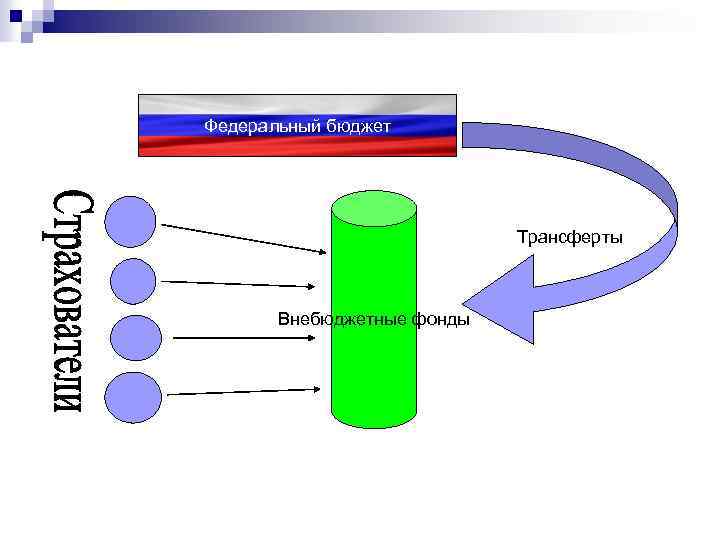 Федеральный бюджет

Страхователи

Трансферты

Внебюджетные фонды